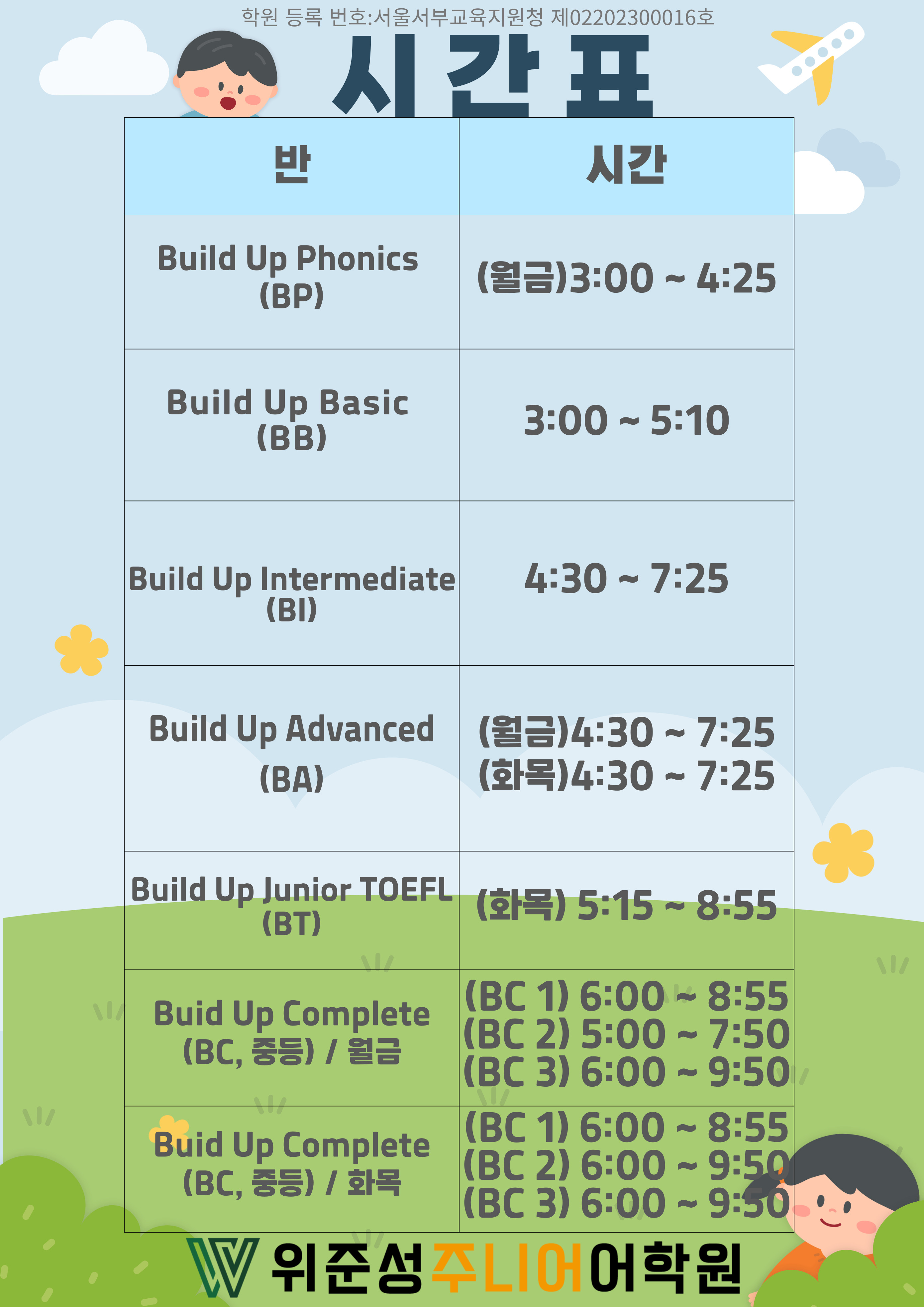 학원 등록 번호:서울서부교육지원청 제02202300016호

시간표

| 반 | 시간 |
|---|---|
| Build Up Phonics (BP) | (월금)3:00 ~ 4:25 |
| Build Up Basic (BB) | 3:00 ~ 5:10 |
| Build Up Intermediate (BI) | 4:30 ~ 7:25 |
| Build Up Advanced (BA) | (월금)4:30 ~ 7:25 (화목)4:30 ~ 7:25 |
| Build Up Junior TOEFL (BT) | (화목) 5:15 ~ 8:55 |
| Buid Up Complete (BC, 중등) / 월금 | (BC 1) 6:00 ~ 8:55 (BC 2) 5:00 ~ 7:50 (BC 3) 6:00 ~ 9:50 |
| Buid Up Complete (BC, 중등) / 화목 | (BC 1) 6:00 ~ 8:55 (BC 2) 6:00 ~ 9:50 (BC 3) 6:00 ~ 9:50 |

위준성주니어어학원